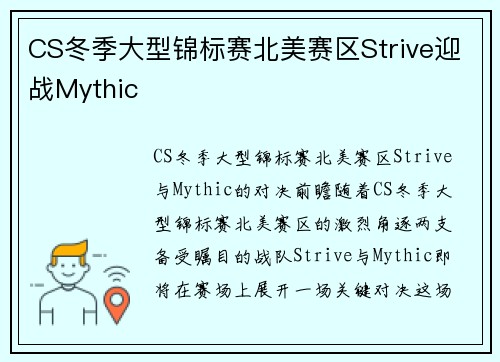 CS冬季大型锦标赛北美赛区Strive迎战Mythic

CS冬季大型锦标赛北美赛区Strive与Mythic的对决前瞻随着CS冬季大型锦标赛北美赛区的激烈角逐两支备受瞩目的战队Strive与Mythic即将在赛场上展开一场关键对决这场